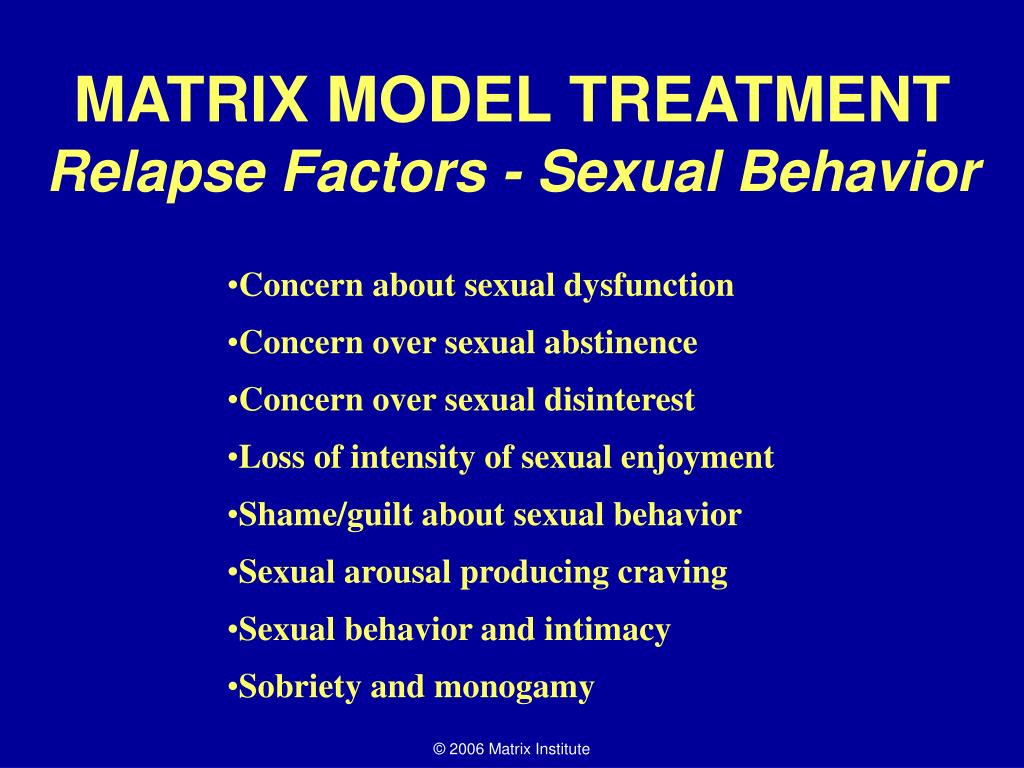 MATRIX MODEL TREATMENT
Relapse Factors - Sexual Behavior

•Concern about sexual dysfunction
•Concern over sexual abstinence
•Concern over sexual disinterest
•Loss of intensity of sexual enjoyment
•Shame/guilt about sexual behavior
•Sexual arousal producing craving
•Sexual behavior and intimacy
•Sobriety and monogamy

© 2006 Matrix Institute